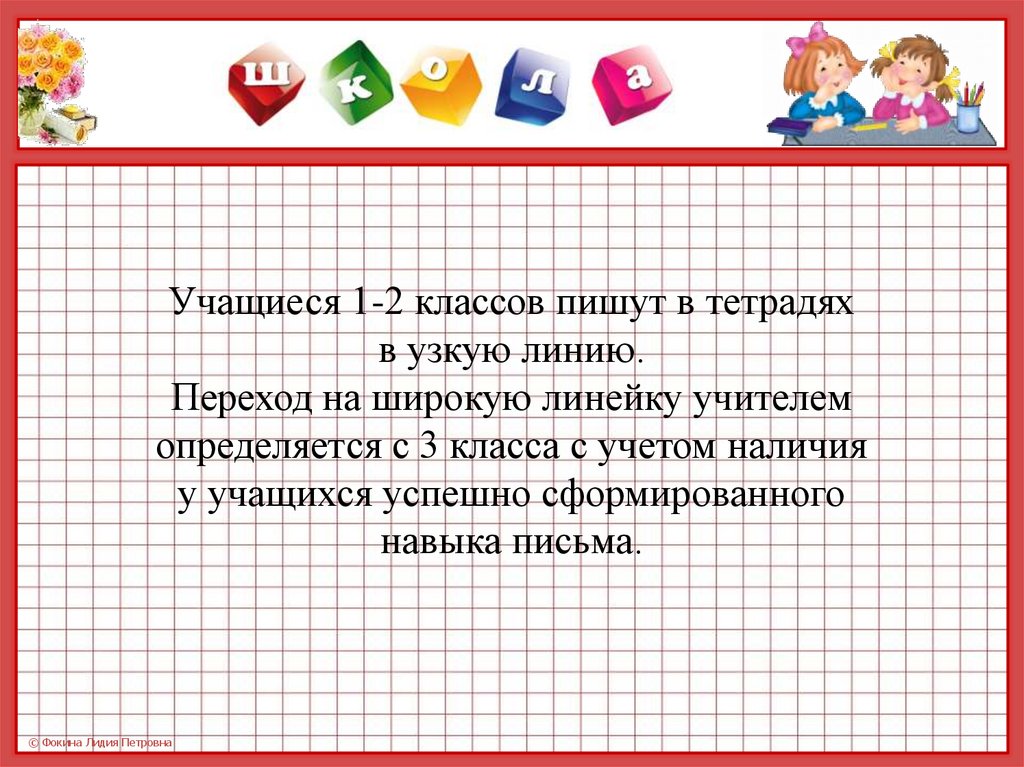 ш к о л а

Учащиеся 1-2 классов пишут в тетрадях в узкую линию.
Переход на широкую линейку учителем определяется с 3 класса с учетом наличия у учащихся успешно сформированного навыка письма.

© Фокина Лидия Петровна